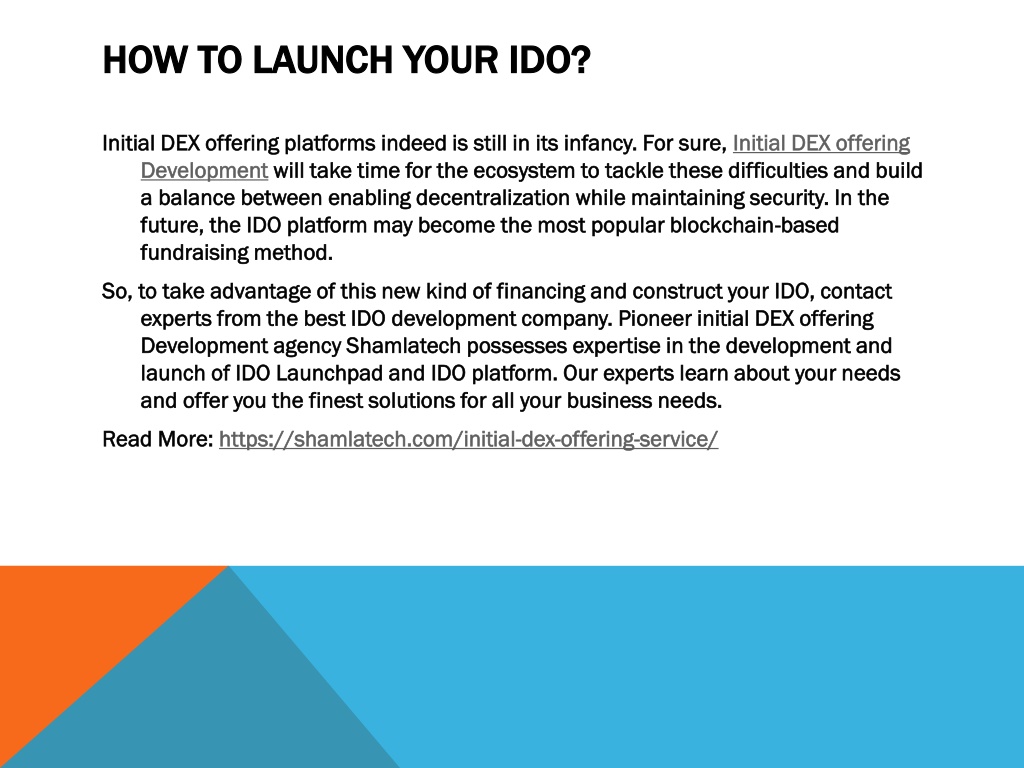 HOW TO LAUNCH YOUR IDO?

Initial DEX offering platforms indeed is still in its infancy. For sure, Initial DEX offering Development will take time for the ecosystem to tackle these difficulties and build a balance between enabling decentralization while maintaining security. In the future, the IDO platform may become the most popular blockchain-based fundraising method.

So, to take advantage of this new kind of financing and construct your IDO, contact experts from the best IDO development company. Pioneer initial DEX offering Development agency Shamlatech possesses expertise in the development and launch of IDO Launchpad and IDO platform. Our experts learn about your needs and offer you the finest solutions for all your business needs.

Read More: https://shamlatech.com/initial-dex-offering-service/